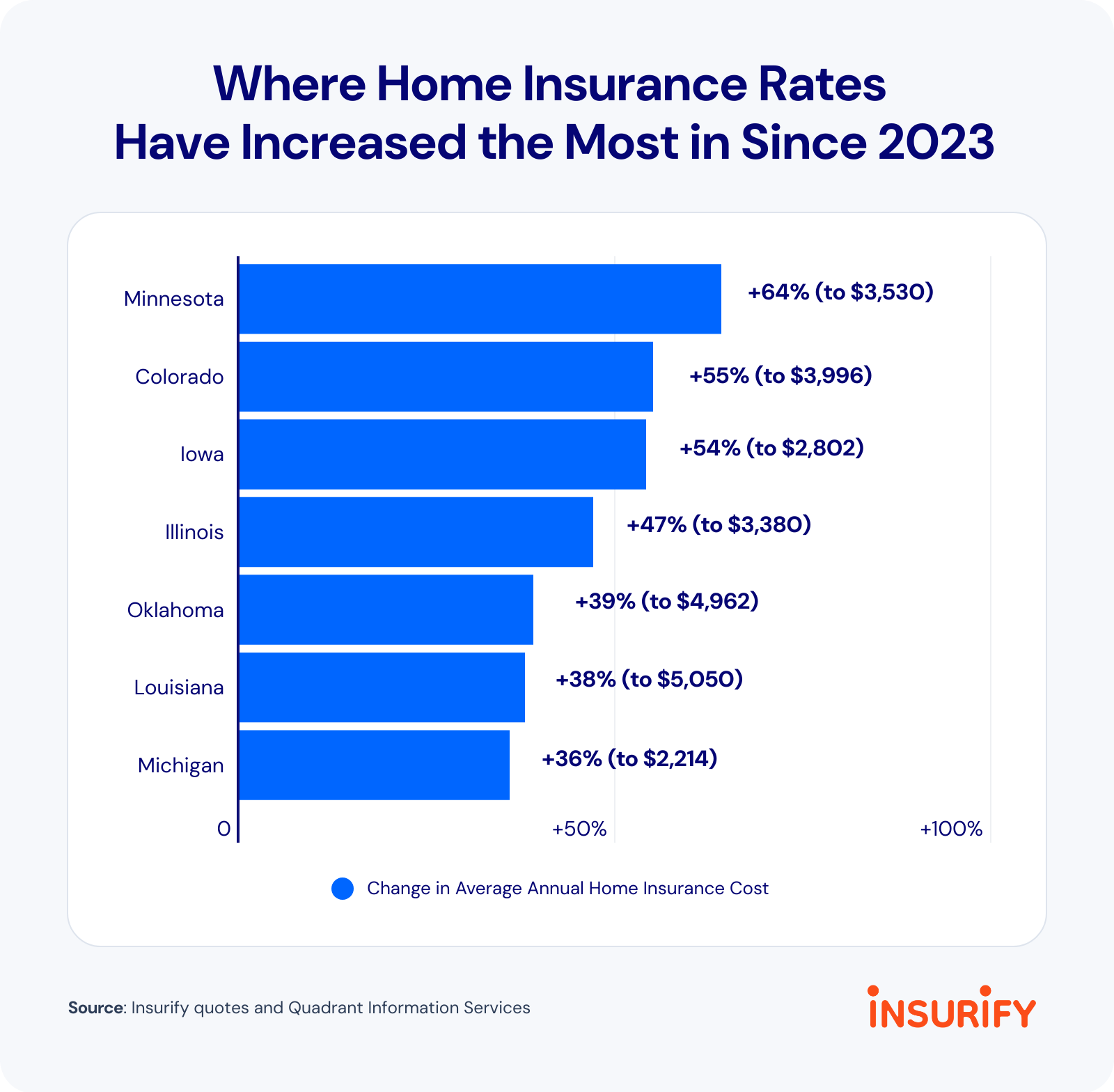 Where Home Insurance Rates Have Increased the Most in Since 2023

Minnesota
+64% (to $3,530)

Colorado
+55% (to $3,996)

Iowa
+54% (to $2,802)

Illinois
+47% (to $3,380)

Oklahoma
+39% (to $4,962)

Louisiana
+38% (to $5,050)

Michigan
+36% (to $2,214)

0
+50%
+100%

Change in Average Annual Home Insurance Cost

Source: Insurify quotes and Quadrant Information Services

INSURIFY